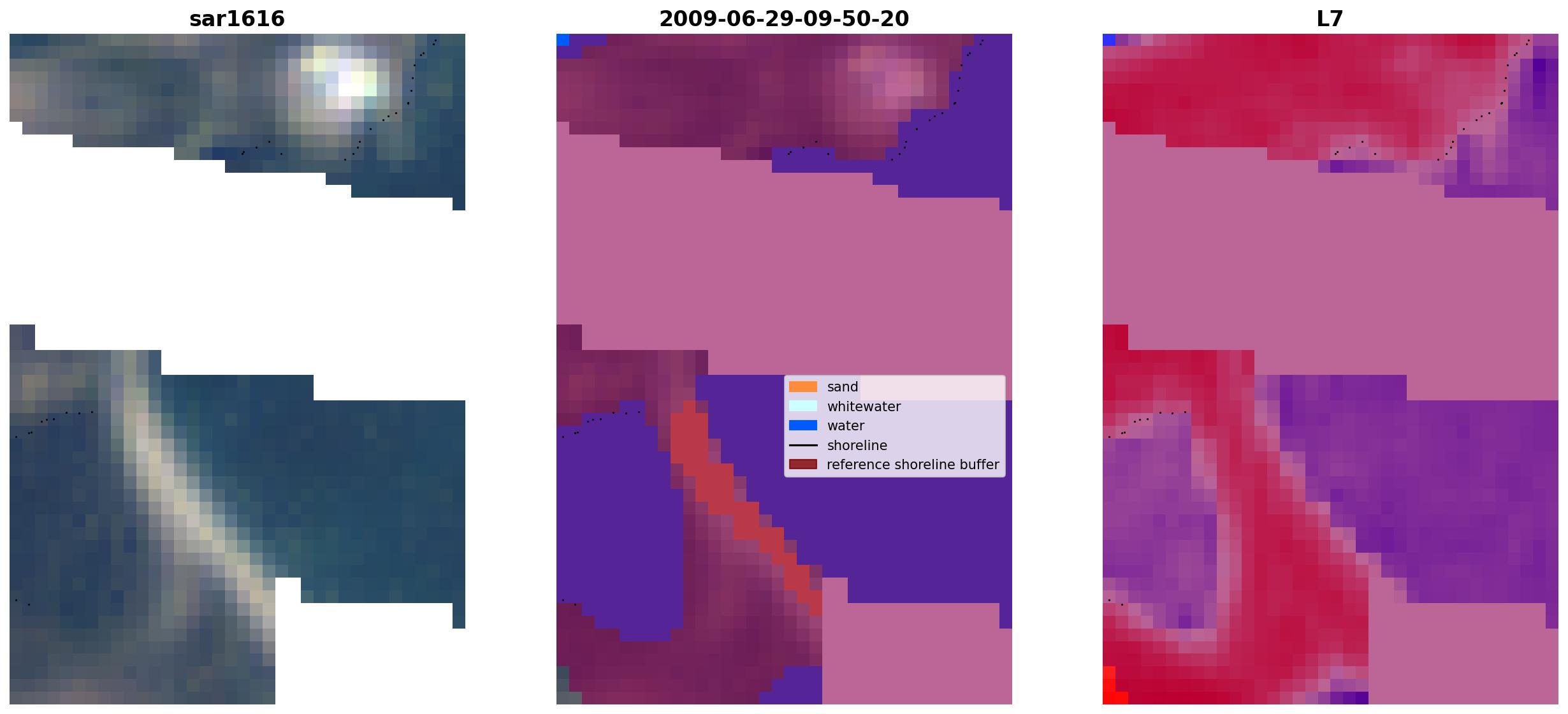 sar1616

2009-06-29-09-50-20

sand
whitewater
water
shoreline
reference shoreline buffer

L7